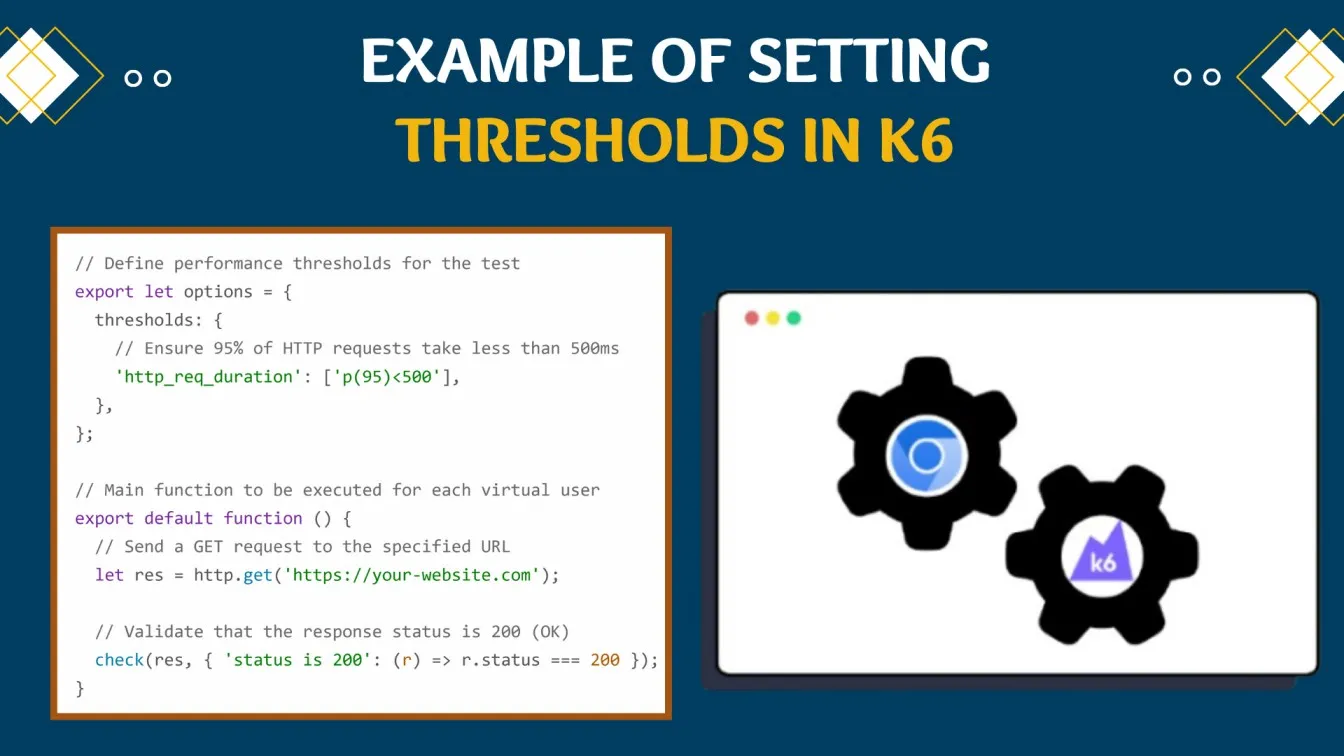 EXAMPLE OF SETTING
THRESHOLDS IN K6

// Define performance thresholds for the test
export let options = {
  thresholds: {
    // Ensure 95% of HTTP requests take less than 500ms
    'http_req_duration': ['p(95)<500'],
  },
};

// Main function to be executed for each virtual user
export default function () {
  // Send a GET request to the specified URL
  let res = http.get('https://your-website.com');

  // Validate that the response status is 200 (OK)
  check(res, { 'status is 200': (r) => r.status === 200 });
}

k6